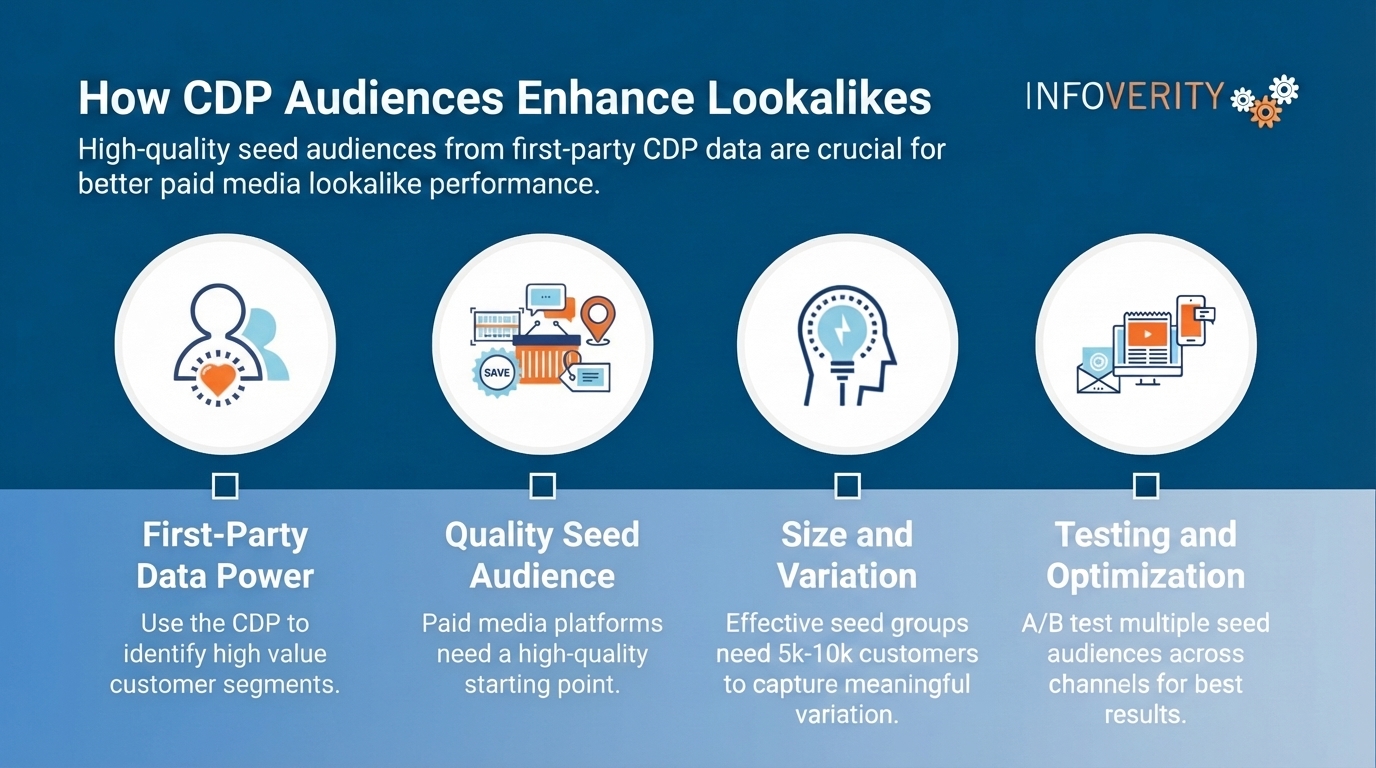 How CDP Audiences Enhance Lookalikes

INFOVERITY

High-quality seed audiences from first-party CDP data are crucial for better paid media lookalike performance.

SAVE

First-Party Data Power

Use the CDP to identify high value customer segments.

Quality Seed Audience

Paid media platforms need a high-quality starting point.

Size and Variation

Effective seed groups need 5k-10k customers to capture meaningful variation.

Testing and Optimization

A/B test multiple seed audiences across channels for best results.